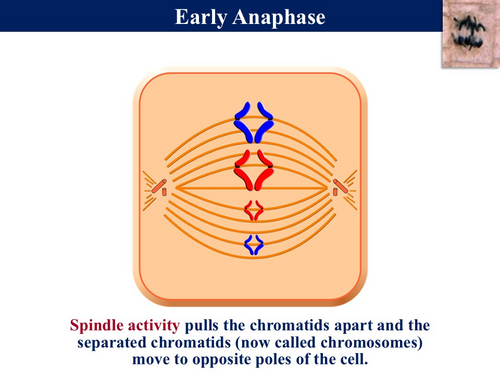 Early Anaphase

Spindle activity pulls the chromatids apart and the separated chromatids (now called chromosomes) move to opposite poles of the cell.